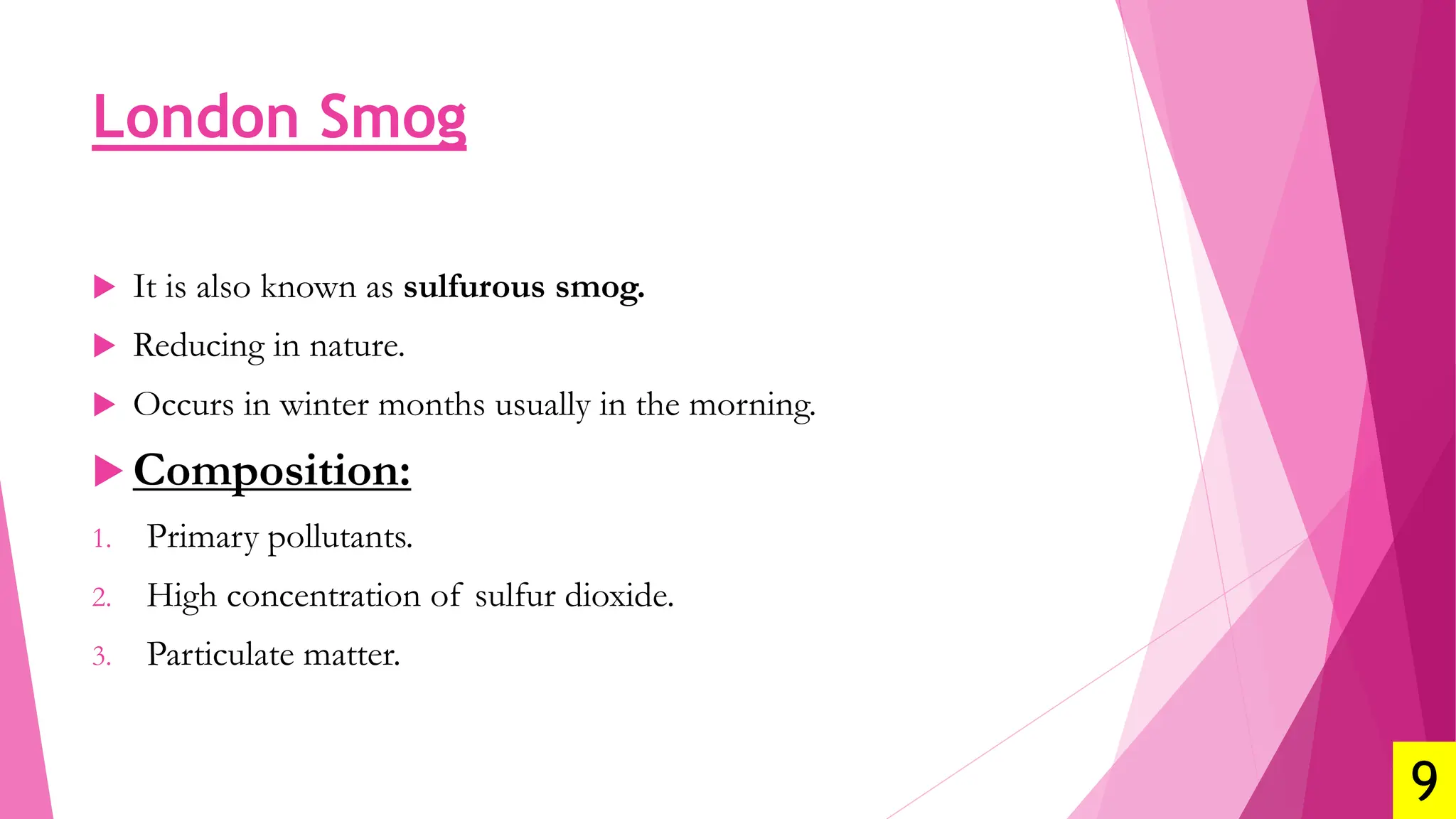 London Smog

It is also known as sulfurous smog.

Reducing in nature.

Occurs in winter months usually in the morning.

Composition:

1. Primary pollutants.
2. High concentration of sulfur dioxide.
3. Particulate matter.

9